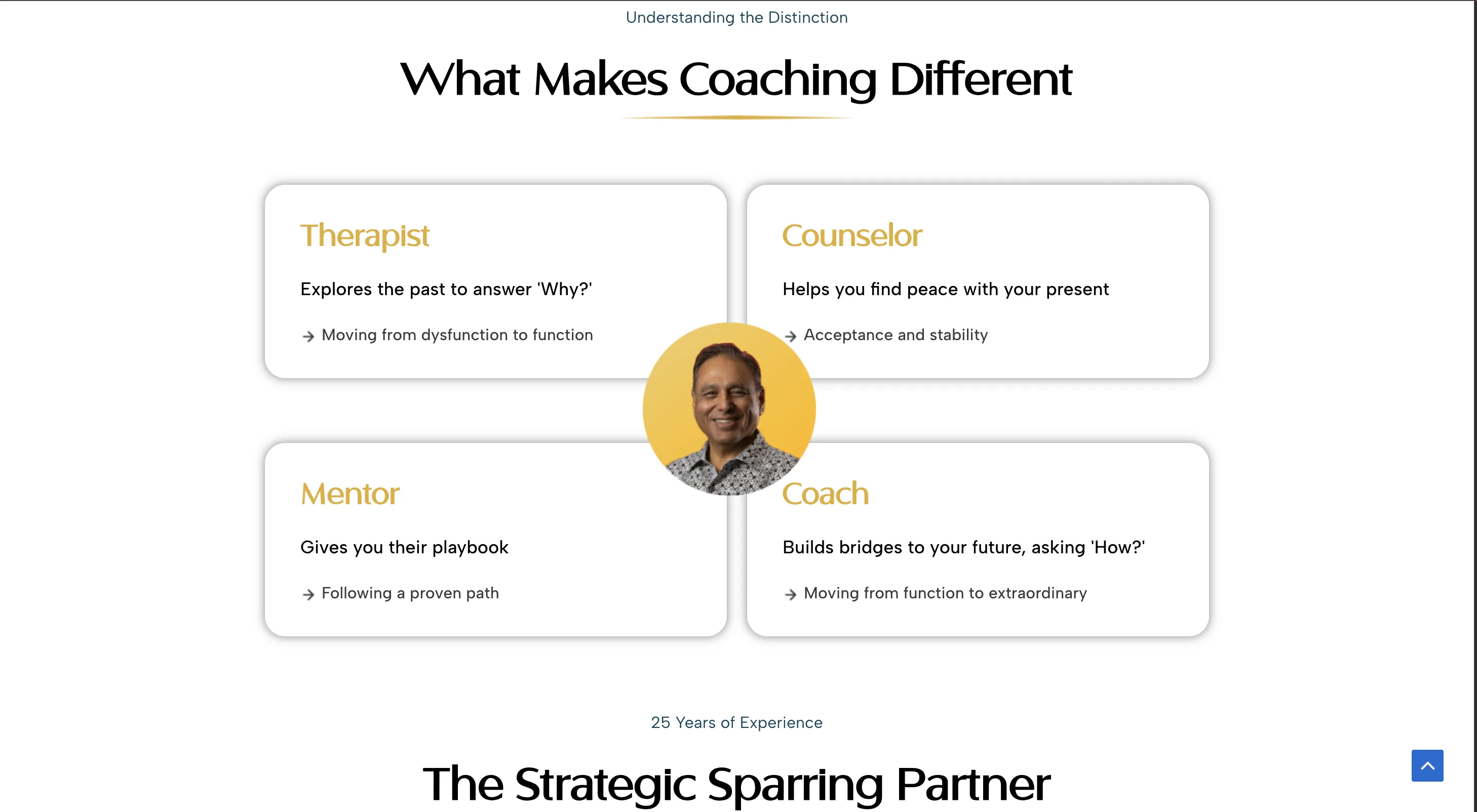 Understanding the Distinction

What Makes Coaching Different

Therapist

Explores the past to answer 'Why?'

→ Moving from dysfunction to function

Counselor

Helps you find peace with your present

→ Acceptance and stability

Mentor

Gives you their playbook

→ Following a proven path

Coach

Builds bridges to your future, asking 'How?'

→ Moving from function to extraordinary

25 Years of Experience

The Strategic Sparring Partner